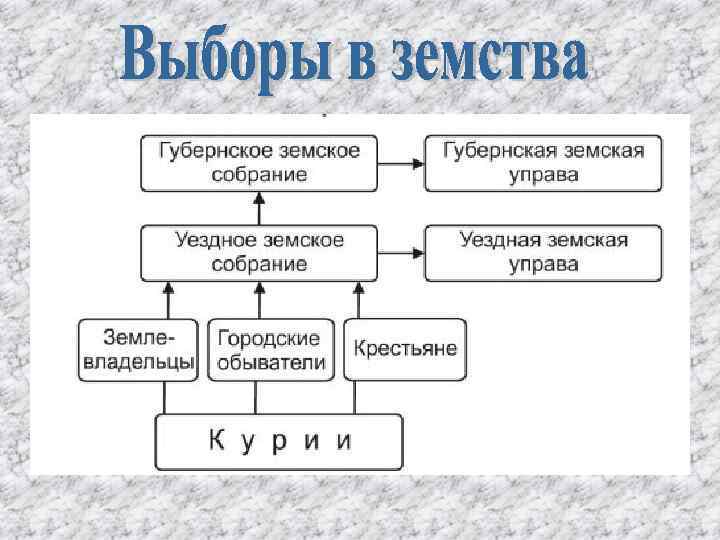 Выборы в земства

Губернское земское собрание

Губернская земская управа

Уездное земское собрание

Уездная земская управа

Землевладельцы

Городские обыватели

Крестьяне

К у р и и